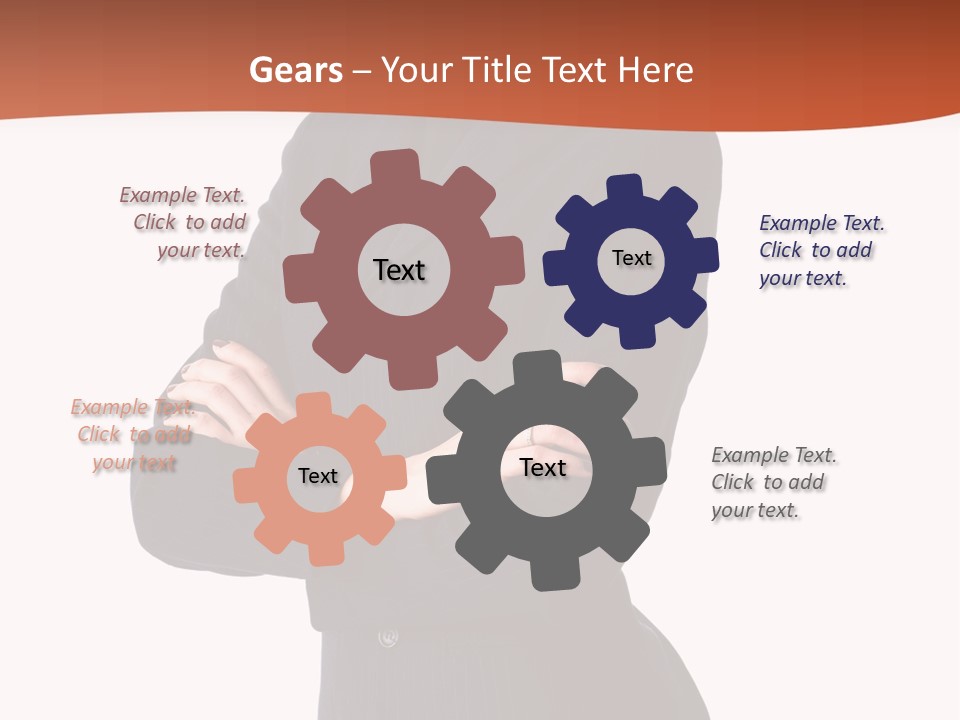 Gears – Your Title Text Here

Example Text. Click to add your text.

Text

Text

Example Text. Click to add your text.

Example Text. Click to add your text

Text

Text

Example Text. Click to add your text.